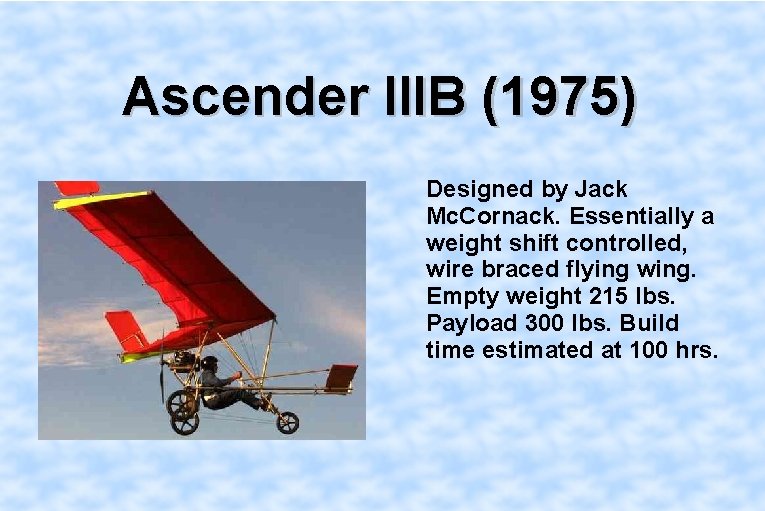 Ascender IIIB (1975)

Designed by Jack McCornack. Essentially a weight shift controlled, wire braced flying wing. Empty weight 215 lbs. Payload 300 lbs. Build time estimated at 100 hrs.